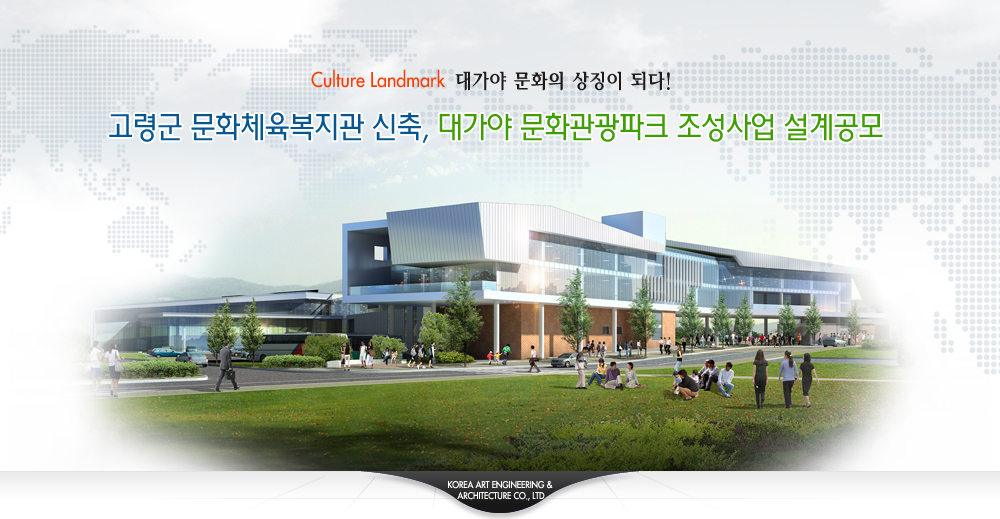 Culture Landmark 대가야 문화의 상징이 되다!

고령군 문화체육복지관 신축, 대가야 문화관광파크 조성사업 설계공모

KOREA ART ENGINEERING & ARCHITECTURE CO., LTD